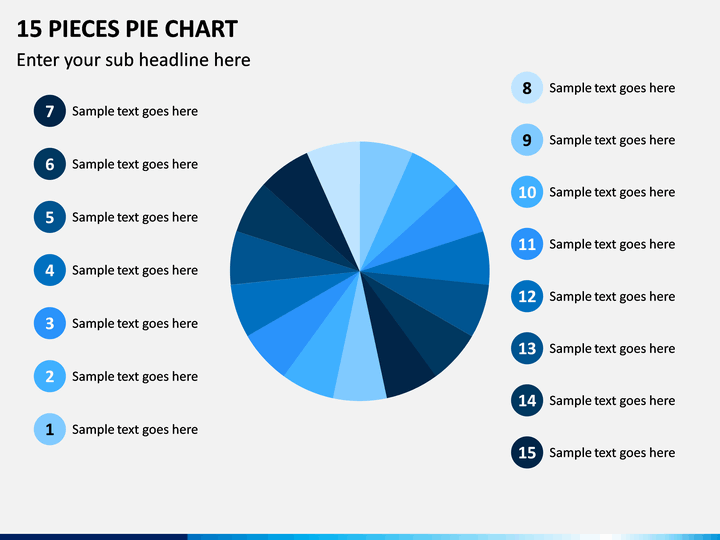 15 PIECES PIE CHART

Enter your sub headline here

7 Sample text goes here

6 Sample text goes here

5 Sample text goes here

4 Sample text goes here

3 Sample text goes here

2 Sample text goes here

1 Sample text goes here

8 Sample text goes here

9 Sample text goes here

10 Sample text goes here

11 Sample text goes here

12 Sample text goes here

13 Sample text goes here

14 Sample text goes here

15 Sample text goes here